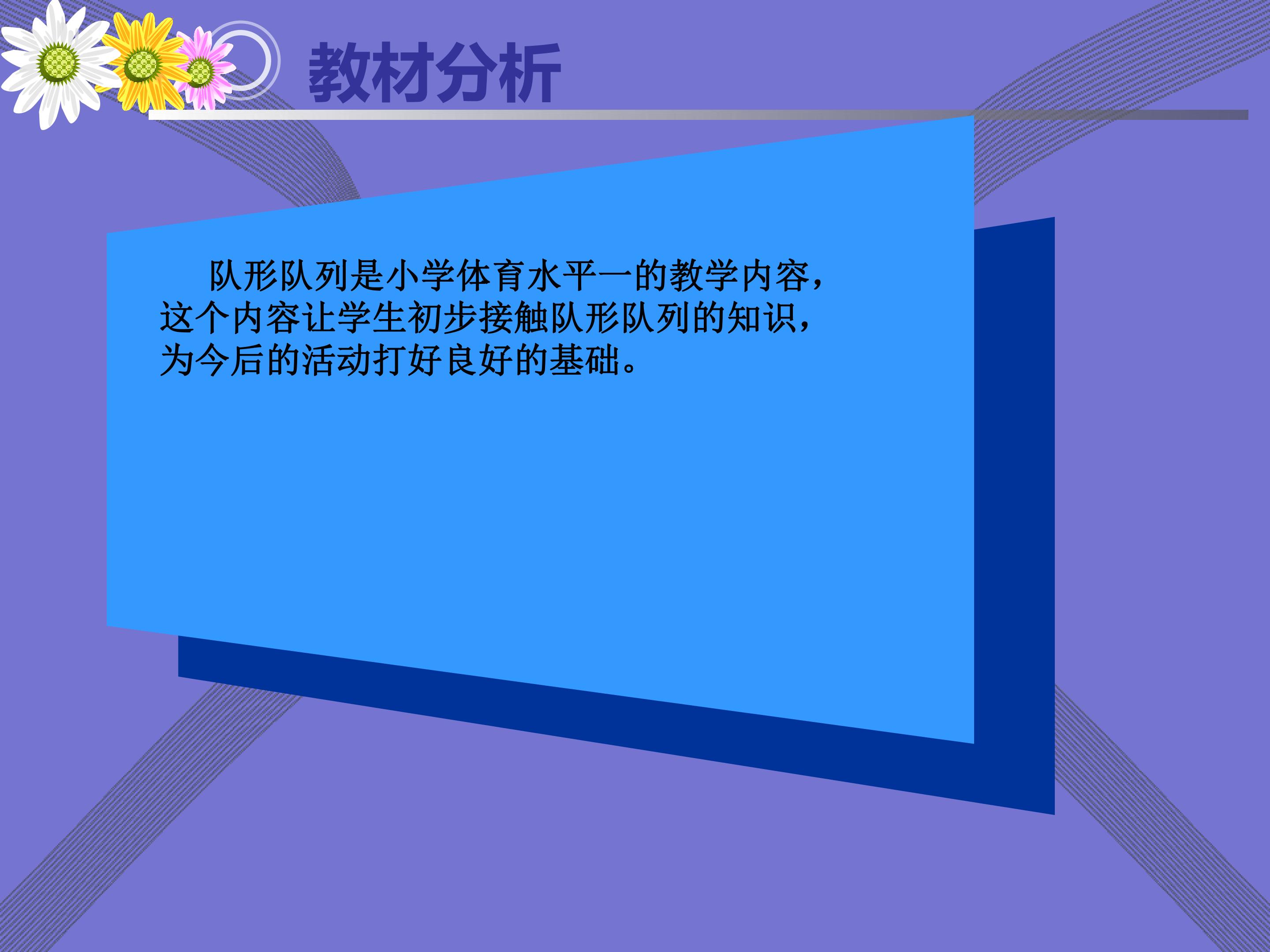 教材分析

队形队列是小学体育水平一的教学内容，这个内容让学生初步接触队形队列的知识，为今后的活动打好良好的基础。